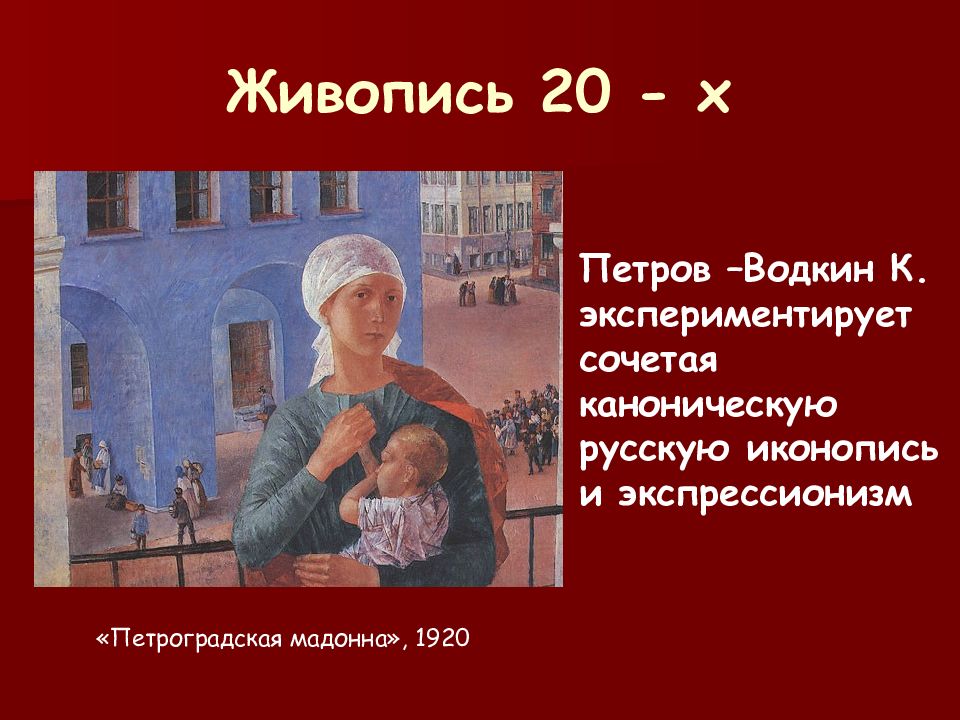 Живопись 20 - х

Петров –Водкин К. экспериментирует сочетая каноническую русскую иконопись и экспрессионизм

«Петроградская мадонна», 1920